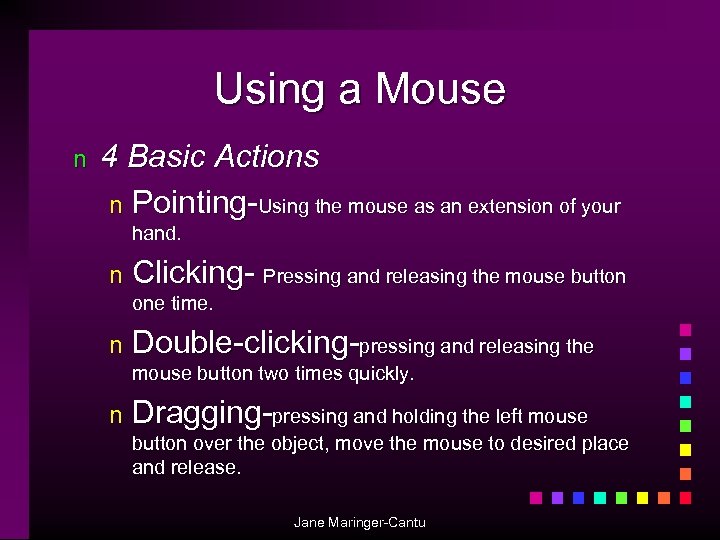 Using a Mouse

n 4 Basic Actions

n Pointing-Using the mouse as an extension of your hand.

n Clicking- Pressing and releasing the mouse button one time.

n Double-clicking-pressing and releasing the mouse button two times quickly.

n Dragging-pressing and holding the left mouse button over the object, move the mouse to desired place and release.

Jane Maringer-Cantu